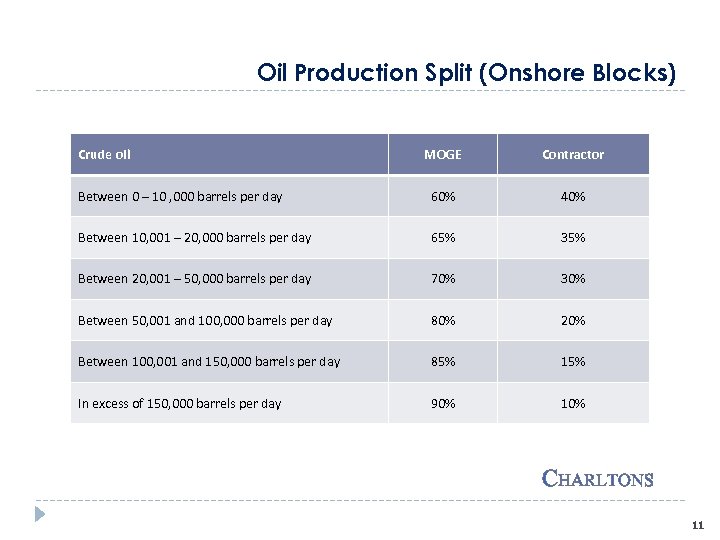 Oil Production Split (Onshore Blocks)

| Crude oil | MOGE | Contractor |
|---|---|---|
| Between 0 – 10 ,000 barrels per day | 60% | 40% |
| Between 10,001 – 20,000 barrels per day | 65% | 35% |
| Between 20,001 – 50,000 barrels per day | 70% | 30% |
| Between 50,001 and 100,000 barrels per day | 80% | 20% |
| Between 100,001 and 150,000 barrels per day | 85% | 15% |
| In excess of 150,000 barrels per day | 90% | 10% |

CHARLTONS

11